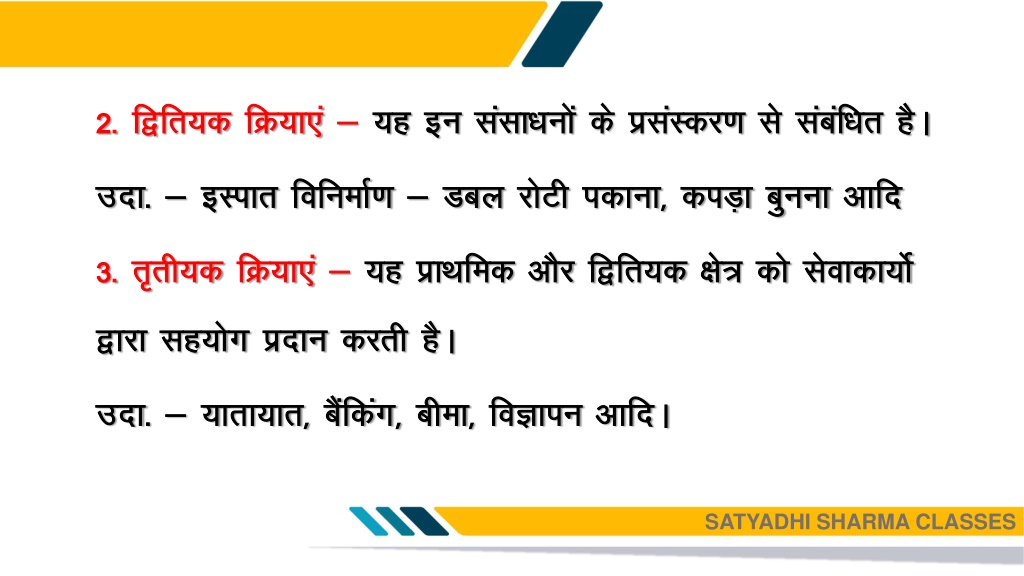 2. द्वितियक क्रियाएं – यह इन संसाधनों के प्रसंस्करण से संबंधित है।

उदा. – इस्पात विनिर्माण – डबल रोटी पकाना, कपड़ा बुनना आदि

3. तृतीयक क्रियाएं – यह प्राथमिक और द्वितियक क्षेत्र को सेवाकार्यो द्वारा सहयोग प्रदान करती है।

उदा. – यातायात, बैंकिंग, बीमा, विज्ञापन आदि।

SATYADHI SHARMA CLASSES